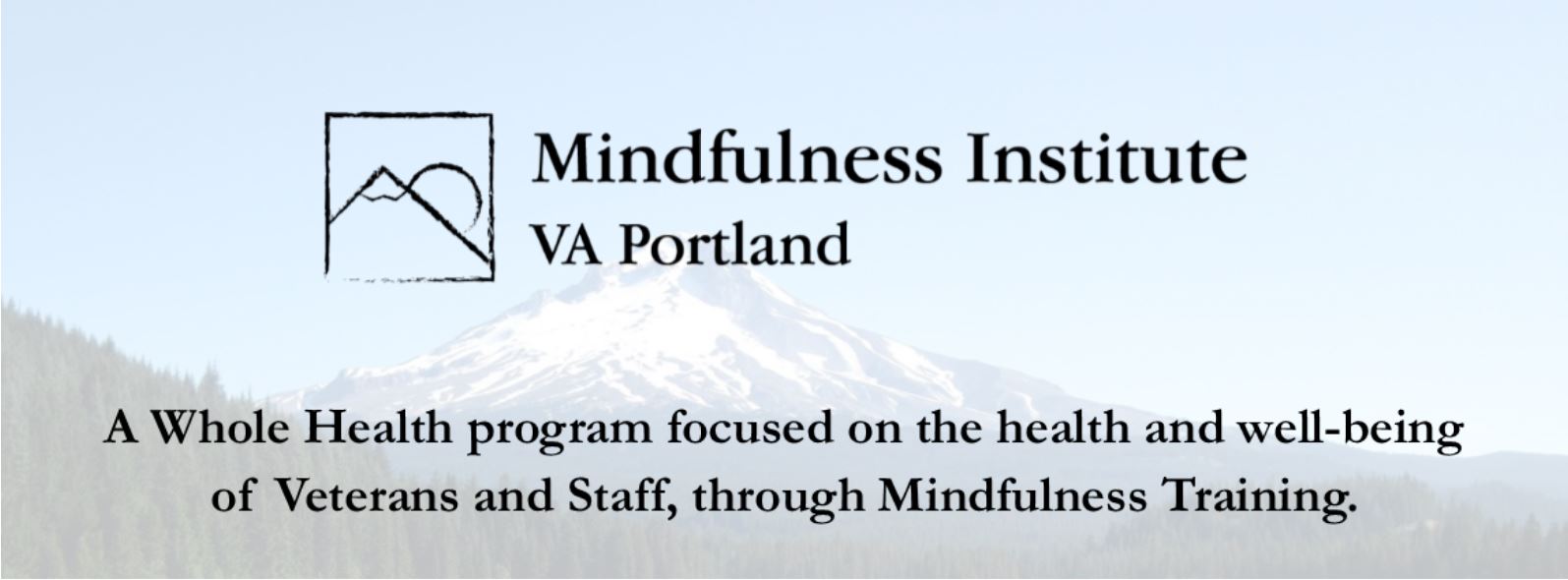 Mindfulness Institute
VA Portland

A Whole Health program focused on the health and well-being of Veterans and Staff, through Mindfulness Training.